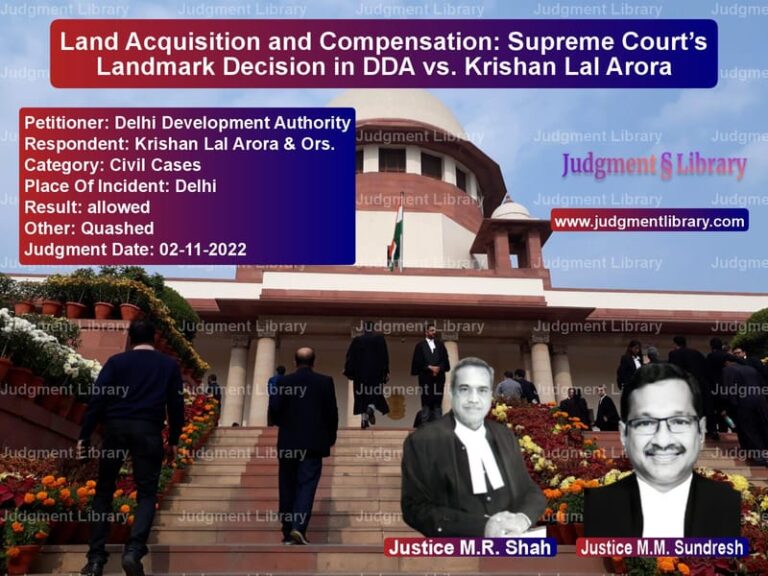 Land Acquisition and Compensation: Supreme Court's Landmark Decision in DDA vs. Krishan Lal Arora

Petitioner: Delhi Development Authority
Respondent: Krishan Lal Arora & Ors.
Category: Civil Cases
Place Of Incident: Delhi
Result: allowed
Other: Quashed
Judgment Date: 02-11-2022

Judgment § Library

www.judgmentlibrary.com

Justice M.R. Shah

Justice M.M. Sundresh

Judgment Library